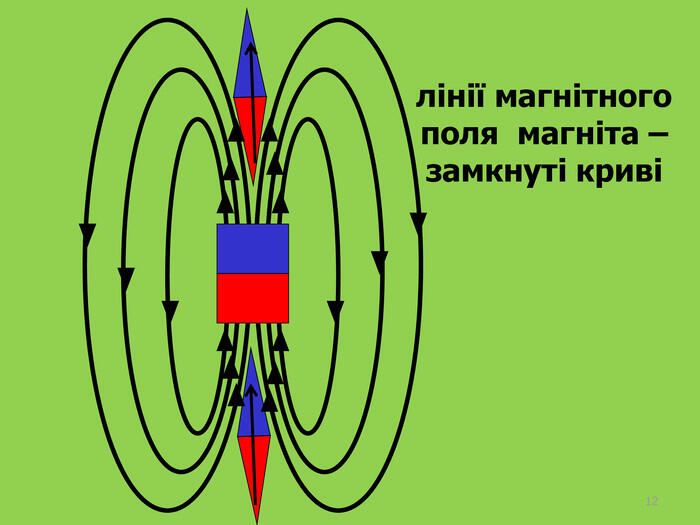 лінії магнітного поля магніта – замкнуті криві

12